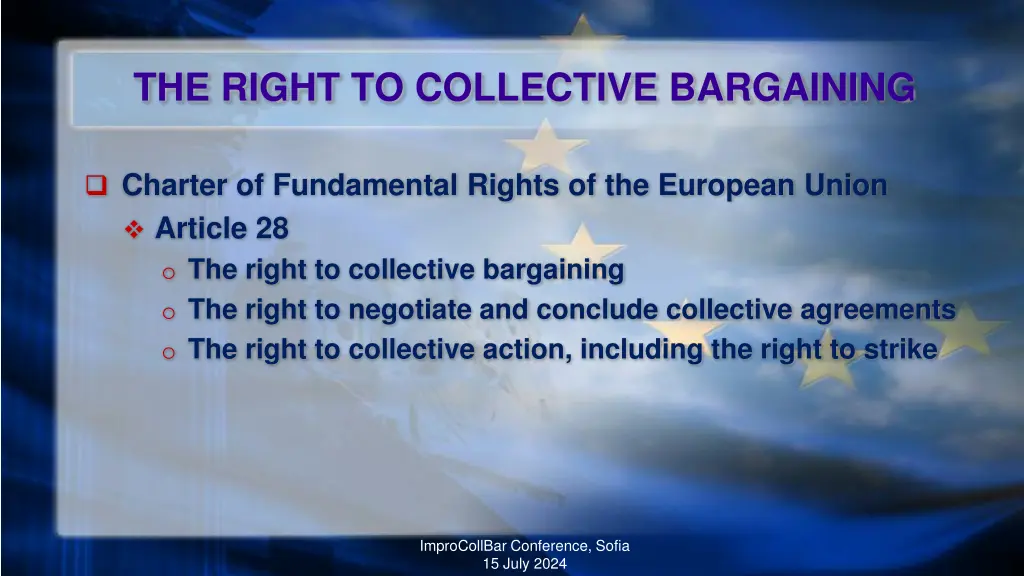 THE RIGHT TO COLLECTIVE BARGAINING

Charter of Fundamental Rights of the European Union

Article 28

The right to collective bargaining

The right to negotiate and conclude collective agreements

The right to collective action, including the right to strike

ImproCollBar Conference, Sofia
15 July 2024